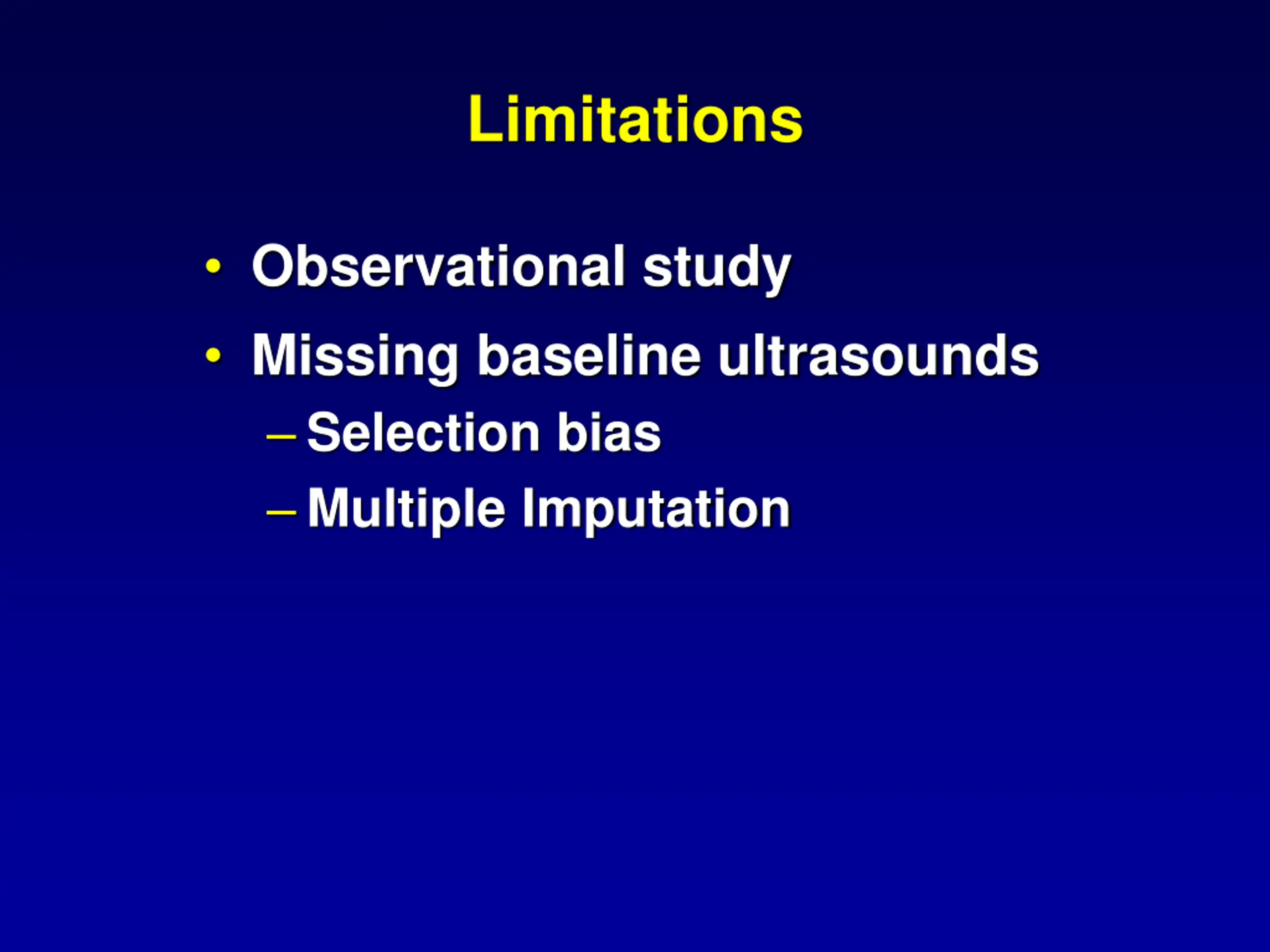 Limitations

• Observational study
• Missing baseline ultrasounds
– Selection bias
– Multiple Imputation